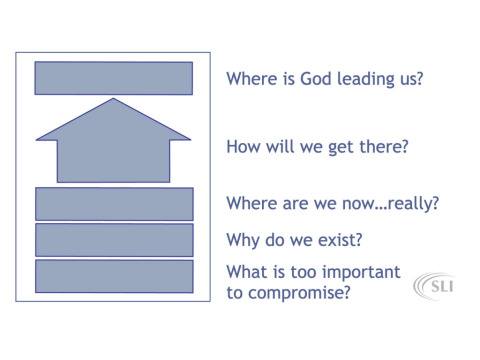 Where is God leading us?

How will we get there?

Where are we now…really?

Why do we exist?

What is too important to compromise?

SLI